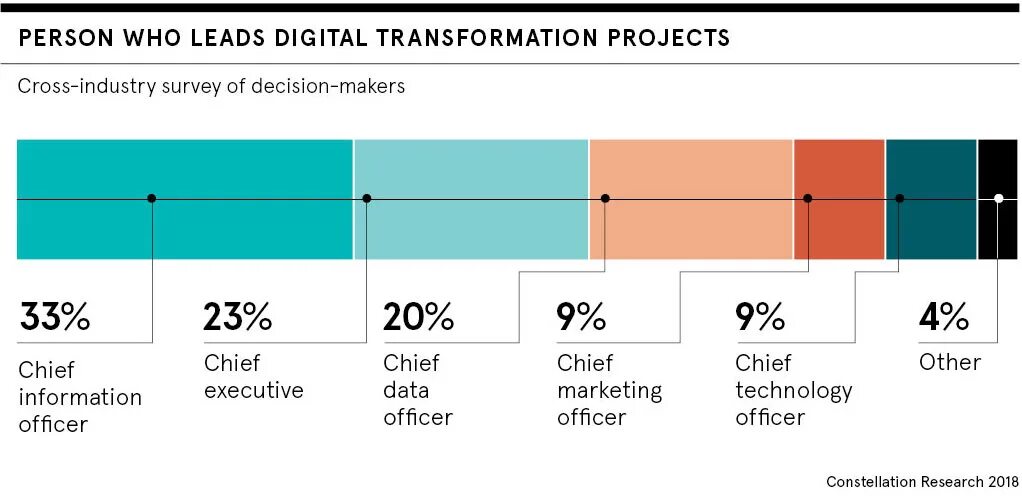 PERSON WHO LEADS DIGITAL TRANSFORMATION PROJECTS

Cross-industry survey of decision-makers

33%
Chief information officer

23%
Chief executive

20%
Chief data officer

9%
Chief marketing officer

9%
Chief technology officer

4%
Other

Constellation Research 2018